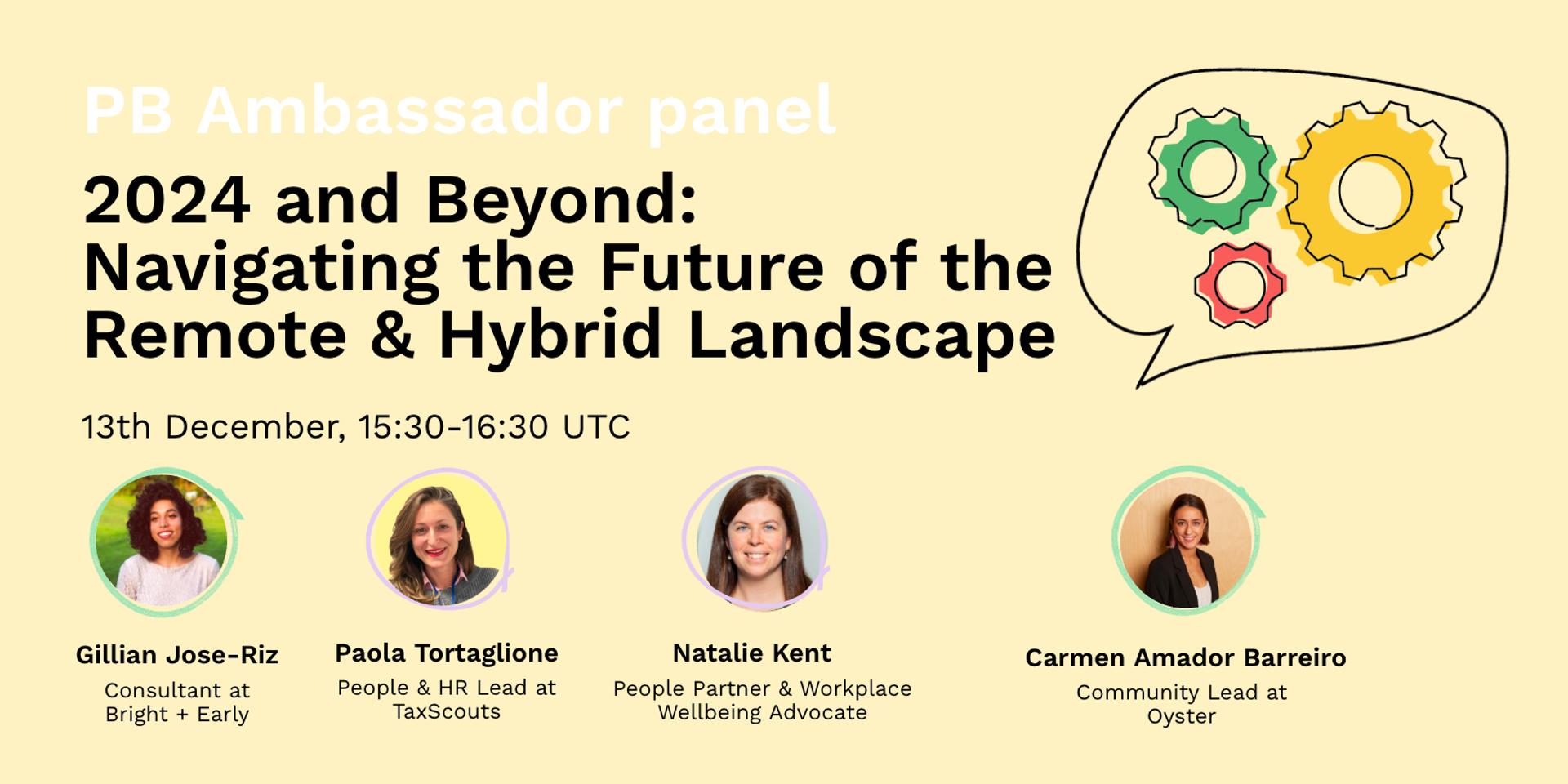 PB Ambassador panel

2024 and Beyond: Navigating the Future of the Remote & Hybrid Landscape

13th December, 15:30-16:30 UTC

Gillian Jose-Riz
Consultant at Bright + Early

Paola Tortaglione
People & HR Lead at TaxScouts

Natalie Kent
People Partner & Workplace Wellbeing Advocate

Carmen Amador Barreiro
Community Lead at Oyster